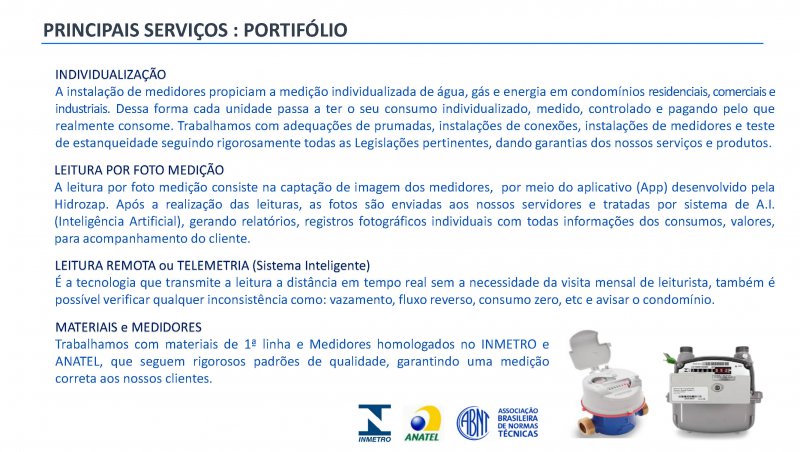 PRINCIPAIS SERVIÇOS : PORTIFÓLIO

INDIVIDUALIZAÇÃO
A instalação de medidores propiciam a medição individualizada de água, gás e energia em condomínios residenciais, comerciais e industriais. Dessa forma cada unidade passa a ter o seu consumo individualizado, medido, controlado e pagando pelo que realmente consome. Trabalhamos com adequações de prumadas, instalações de conexões, instalações de medidores e teste de estanqueidade seguindo rigorosamente todas as Legislações pertinentes, dando garantias dos nossos serviços e produtos.

LEITURA POR FOTO MEDIÇÃO
A leitura por foto medição consiste na captação de imagem dos medidores, por meio do aplicativo (App) desenvolvido pela Hidrozap. Após a realização das leituras, as fotos são enviadas aos nossos servidores e tratadas por sistema de A.I. (Inteligência Artificial), gerando relatórios, registros fotográficos individuais com todas informações dos consumos, valores, para acompanhamento do cliente.

LEITURA REMOTA ou TELEMETRIA (Sistema Inteligente)
É a tecnologia que transmite a leitura a distância em tempo real sem a necessidade da visita mensal de leiturista, também é possível verificar qualquer inconsistência como: vazamento, fluxo reverso, consumo zero, etc e avisar o condomínio.

MATERIAIS e MEDIDORES
Trabalhamos com materiais de 1ª linha e Medidores homologados no INMETRO e ANATEL, que seguem rigorosos padrões de qualidade, garantindo uma medição correta aos nossos clientes.

INMETRO
ANATEL
ABNT
ASSOCIAÇÃO BRASILEIRA DE NORMAS TÉCNICAS